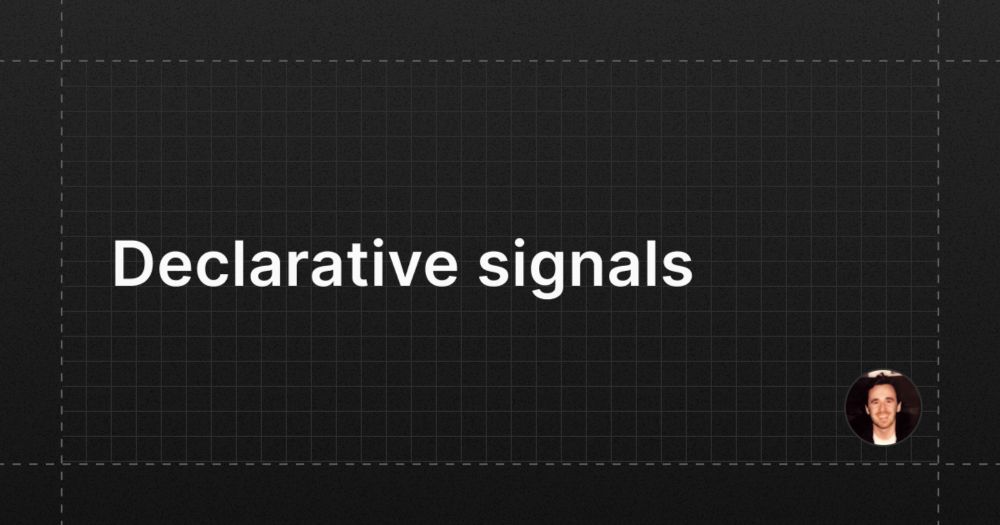 Declarative signals